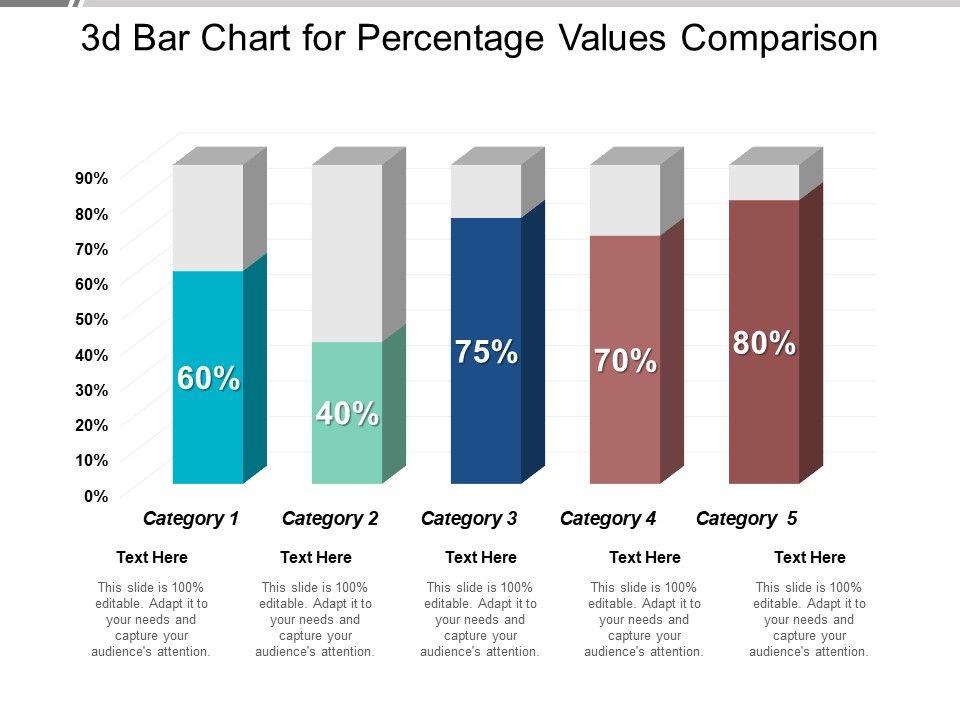 3d Bar Chart for Percentage Values Comparison

90%
80%
70%
60%
50%
40%
30%
20%
10%
0%

60%
40%
75%
70%
80%

Category 1
Category 2
Category 3
Category 4
Category 5

Text Here
This slide is 100% editable. Adapt it to your needs and capture your audience's attention.

Text Here
This slide is 100% editable. Adapt it to your needs and capture your audience's attention.

Text Here
This slide is 100% editable. Adapt it to your needs and capture your audience's attention.

Text Here
This slide is 100% editable. Adapt it to your needs and capture your audience's attention.

Text Here
This slide is 100% editable. Adapt it to your needs and capture your audience's attention.